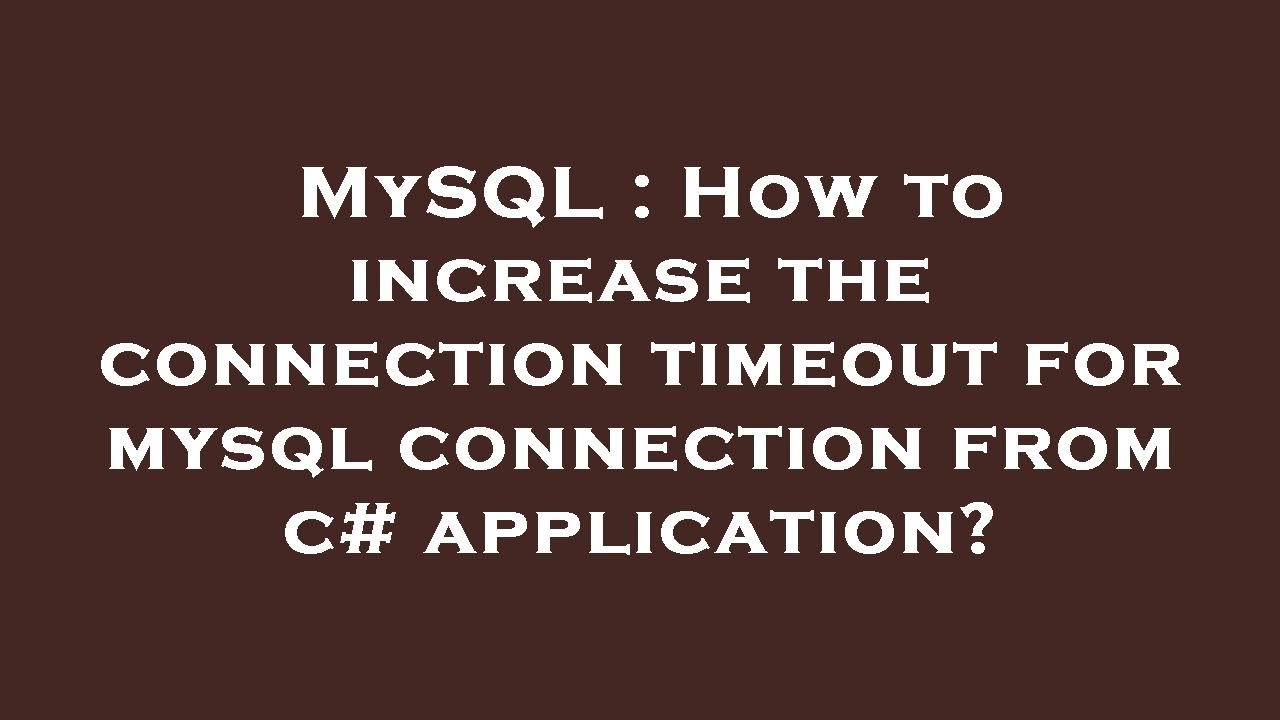 MySQL : How to increase the connection timeout for mysql connection from c# application?